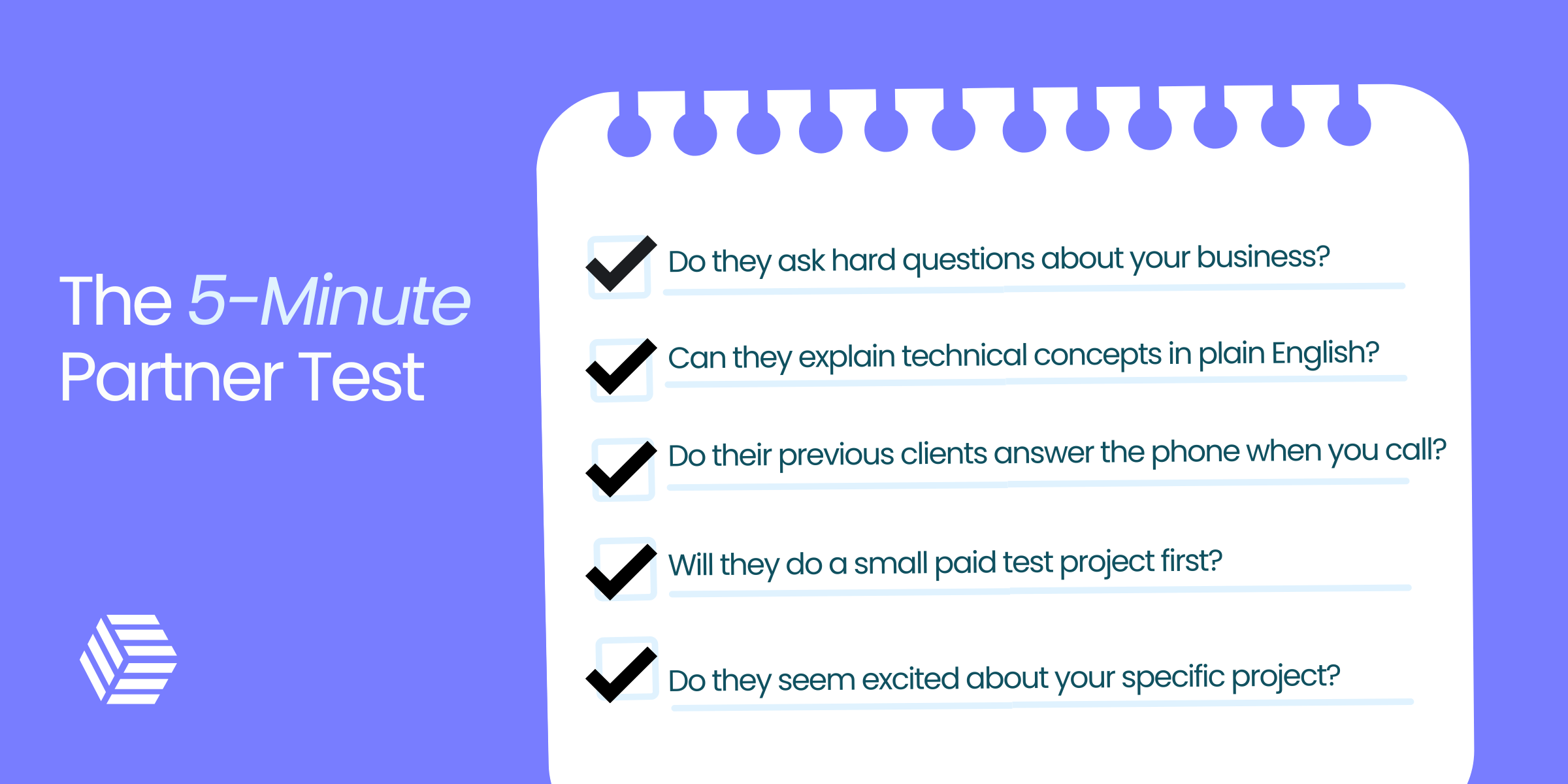 The 5-Minute Partner Test

Do they ask hard questions about your business?

Can they explain technical concepts in plain English?

Do their previous clients answer the phone when you call?

Will they do a small paid test project first?

Do they seem excited about your specific project?